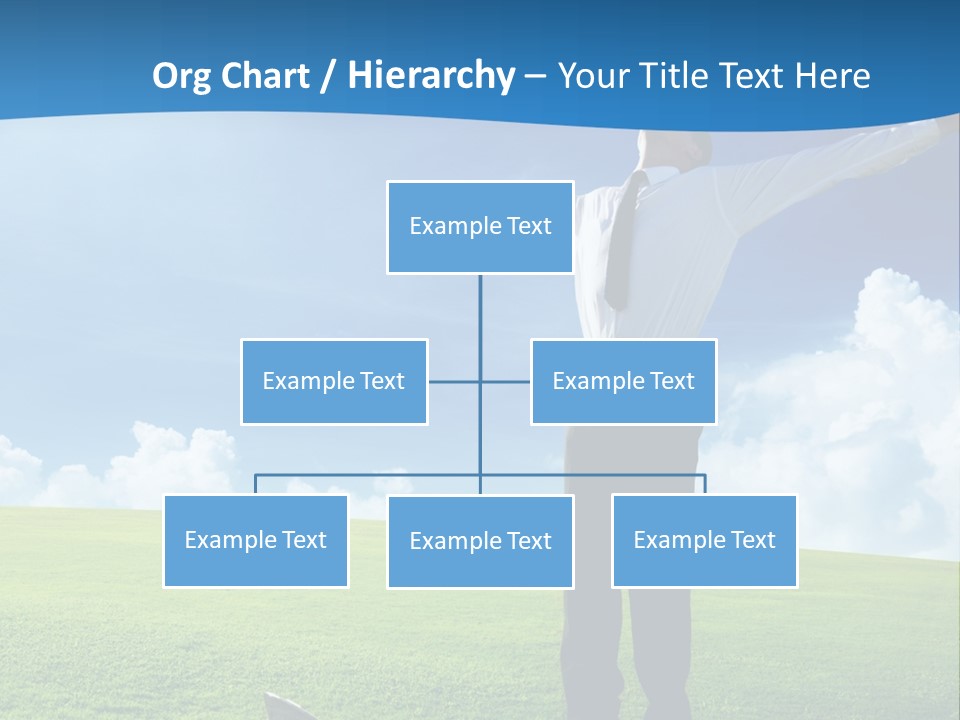 Org Chart / Hierarchy – Your Title Text Here

Example Text

Example Text

Example Text

Example Text

Example Text

Example Text